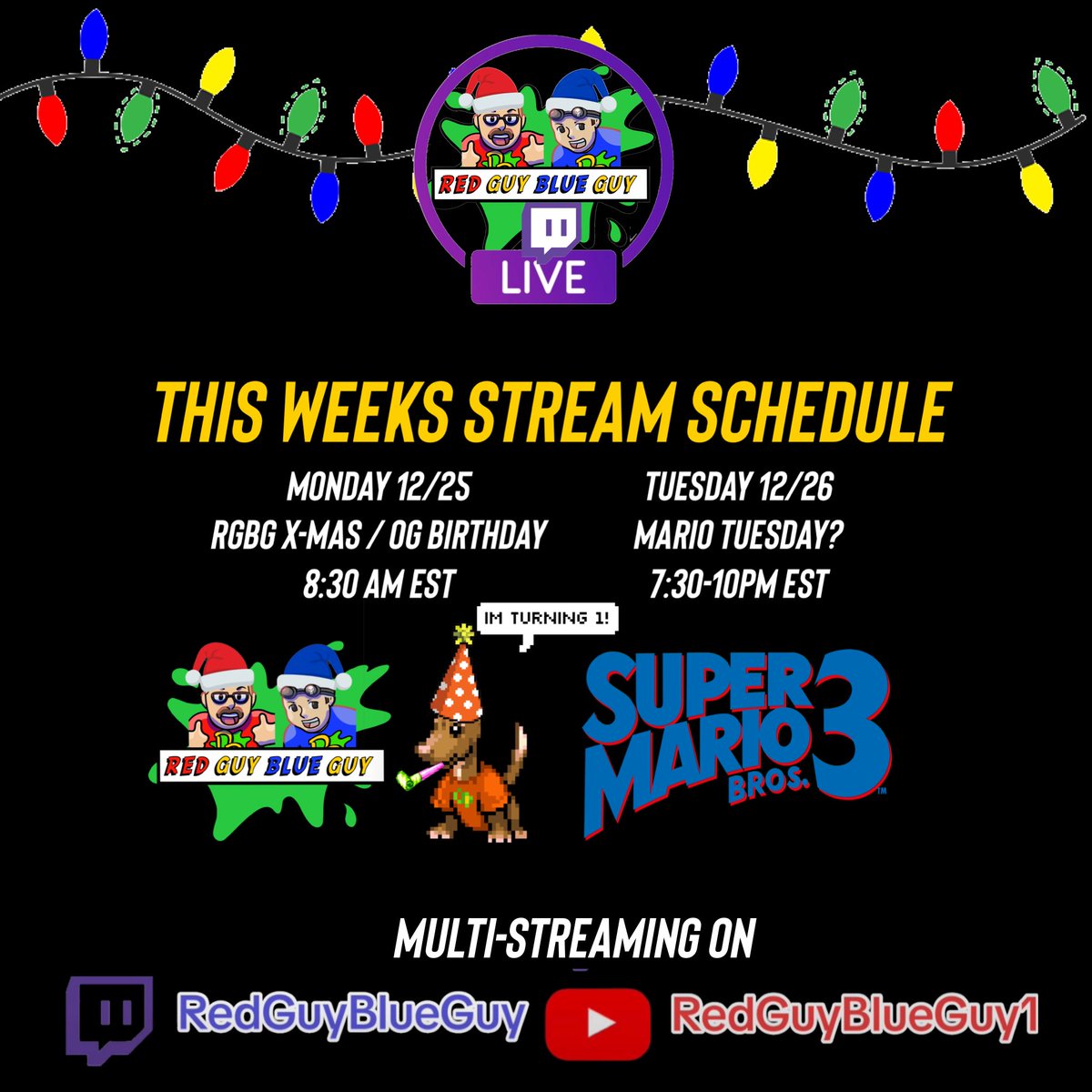 RED GUY BLUE GUY

LIVE

THIS WEEKS STREAM SCHEDULE

MONDAY 12/25
RGBG X-MAS / OG BIRTHDAY
8:30 AM EST

TUESDAY 12/26
MARIO TUESDAY?
7:30-10PM EST

RED GUY BLUE GUY

IM TURNING 1!

SUPER MARIO BROS. 3

MULTI-STREAMING ON

RedGuyBlueGuy

RedGuyBlueGuy1